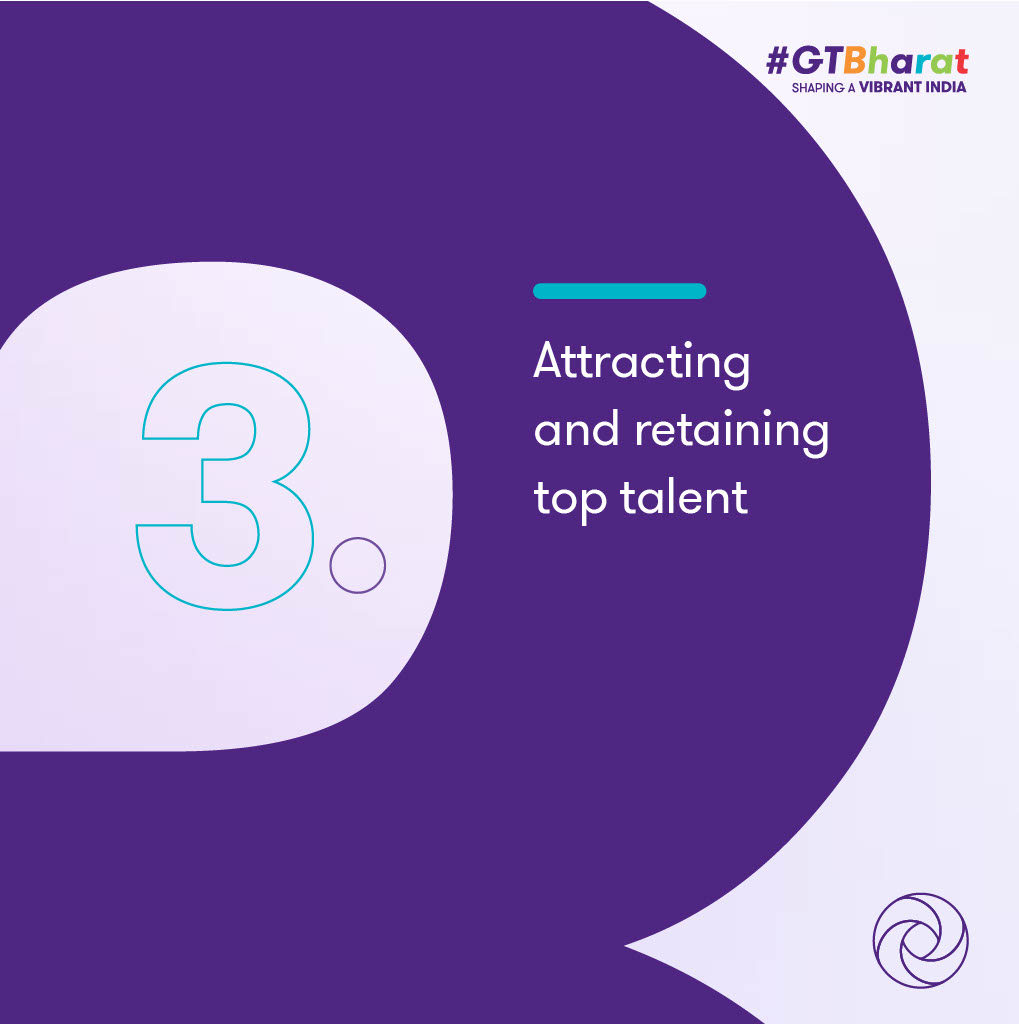 #GTBharat
SHAPING A VIBRANT INDIA

3.

Attracting and retaining top talent